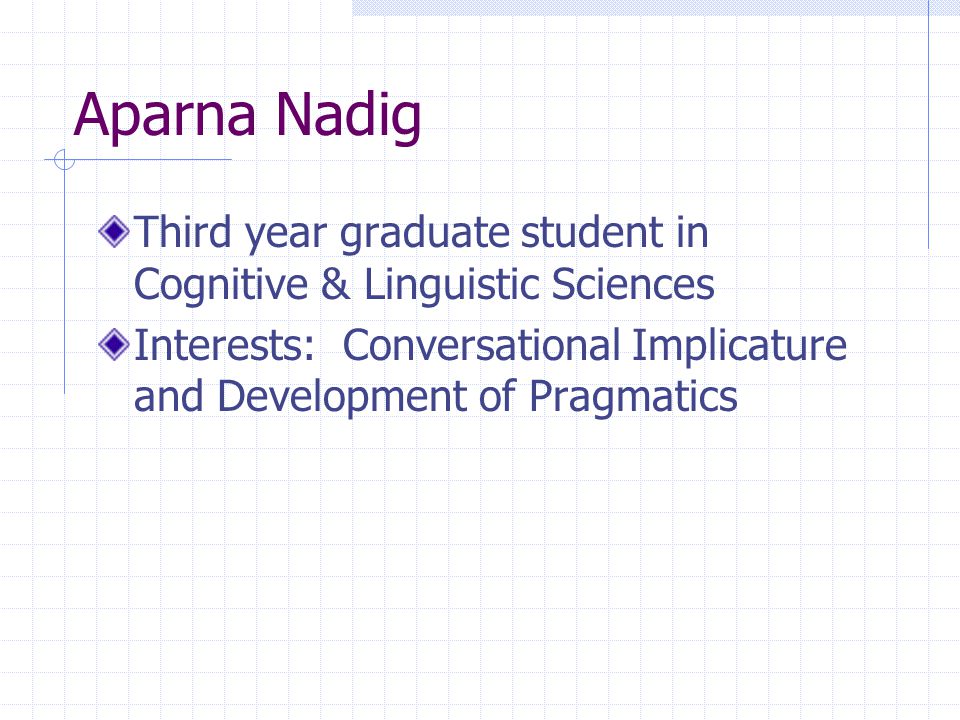 Aparna Nadig

Third year graduate student in Cognitive & Linguistic Sciences

Interests:  Conversational Implicature and Development of Pragmatics